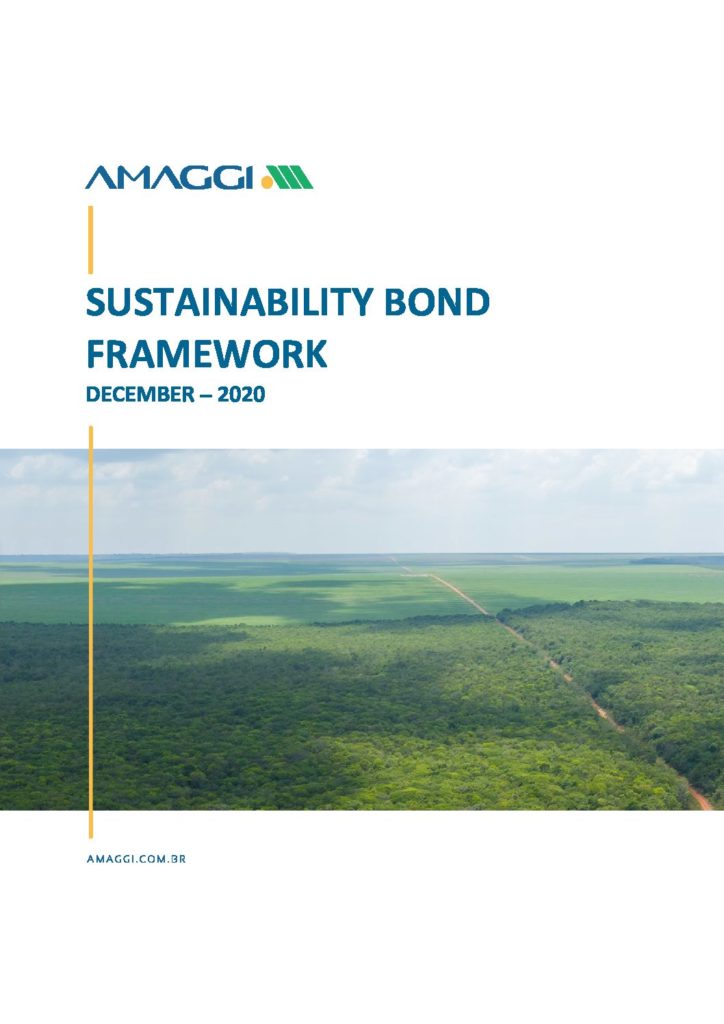 AMAGGI

SUSTAINABILITY BOND FRAMEWORK

DECEMBER – 2020

AMAGGI.COM.BR